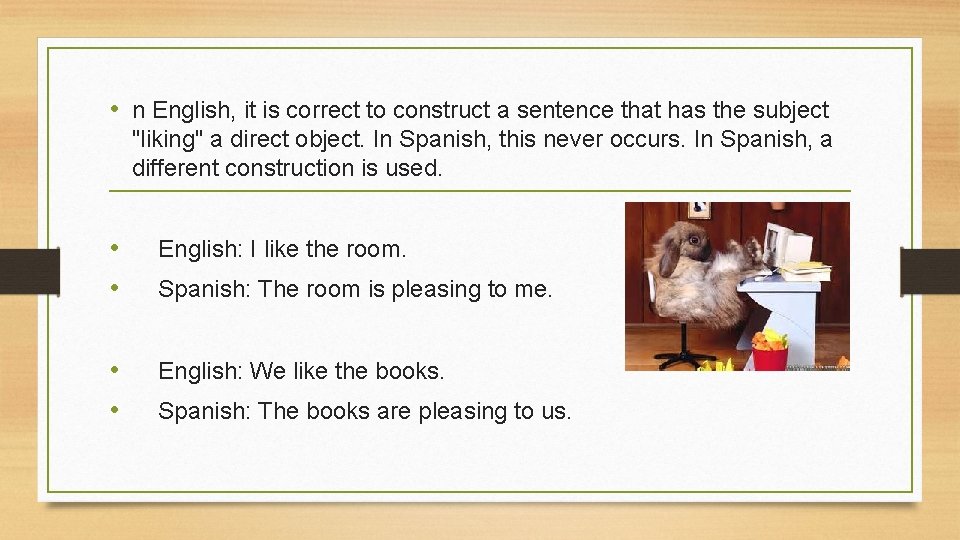 • n English, it is correct to construct a sentence that has the subject "liking" a direct object. In Spanish, this never occurs. In Spanish, a different construction is used.

• English: I like the room.
• Spanish: The room is pleasing to me.

• English: We like the books.
• Spanish: The books are pleasing to us.